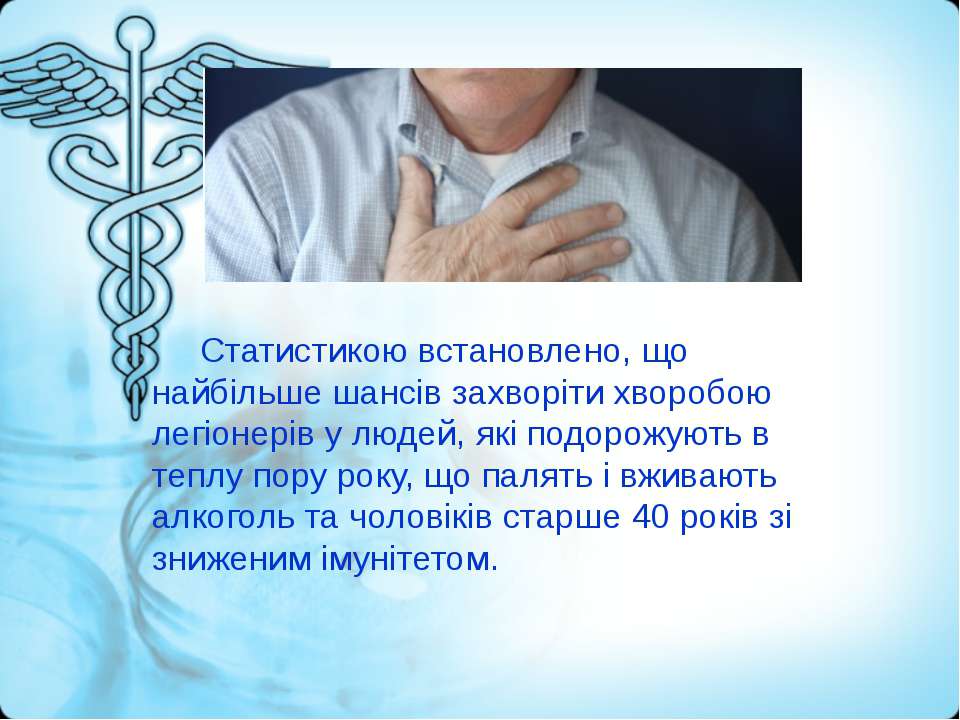 Статистикою встановлено, що найбільше шансів захворіти хворобою легіонерів у людей, які подорожують в теплу пору року, що палять і вживають алкоголь та чоловіків старше 40 років зі зниженим імунітетом.